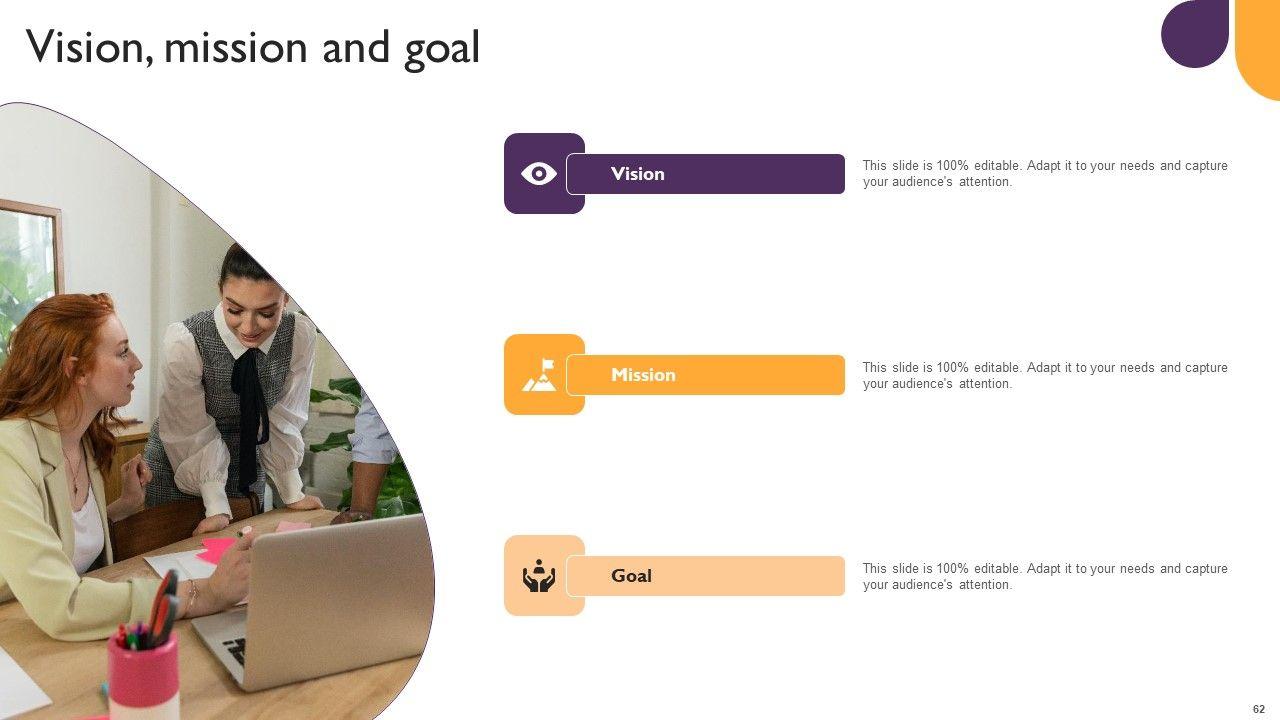 Vision, mission and goal

Vision

This slide is 100% editable. Adapt it to your needs and capture your audience's attention.

Mission

This slide is 100% editable. Adapt it to your needs and capture your audience's attention.

Goal

This slide is 100% editable. Adapt it to your needs and capture your audience's attention.

62